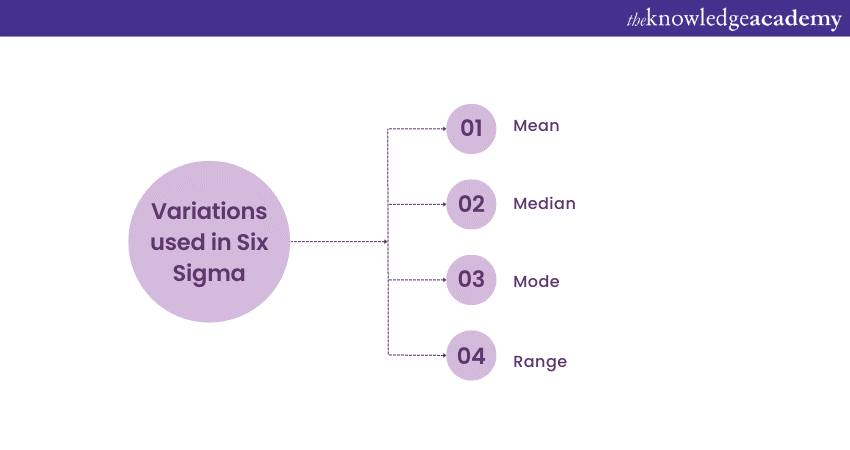 theknowledgeacademy

Variations used in Six Sigma

01 Mean

02 Median

03 Mode

04 Range